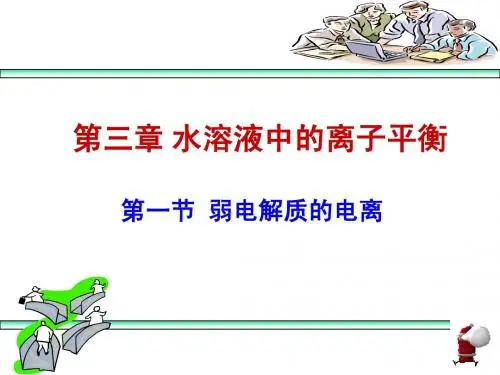 第三章 水溶液中的离子平衡

第一节 弱电解质的电离